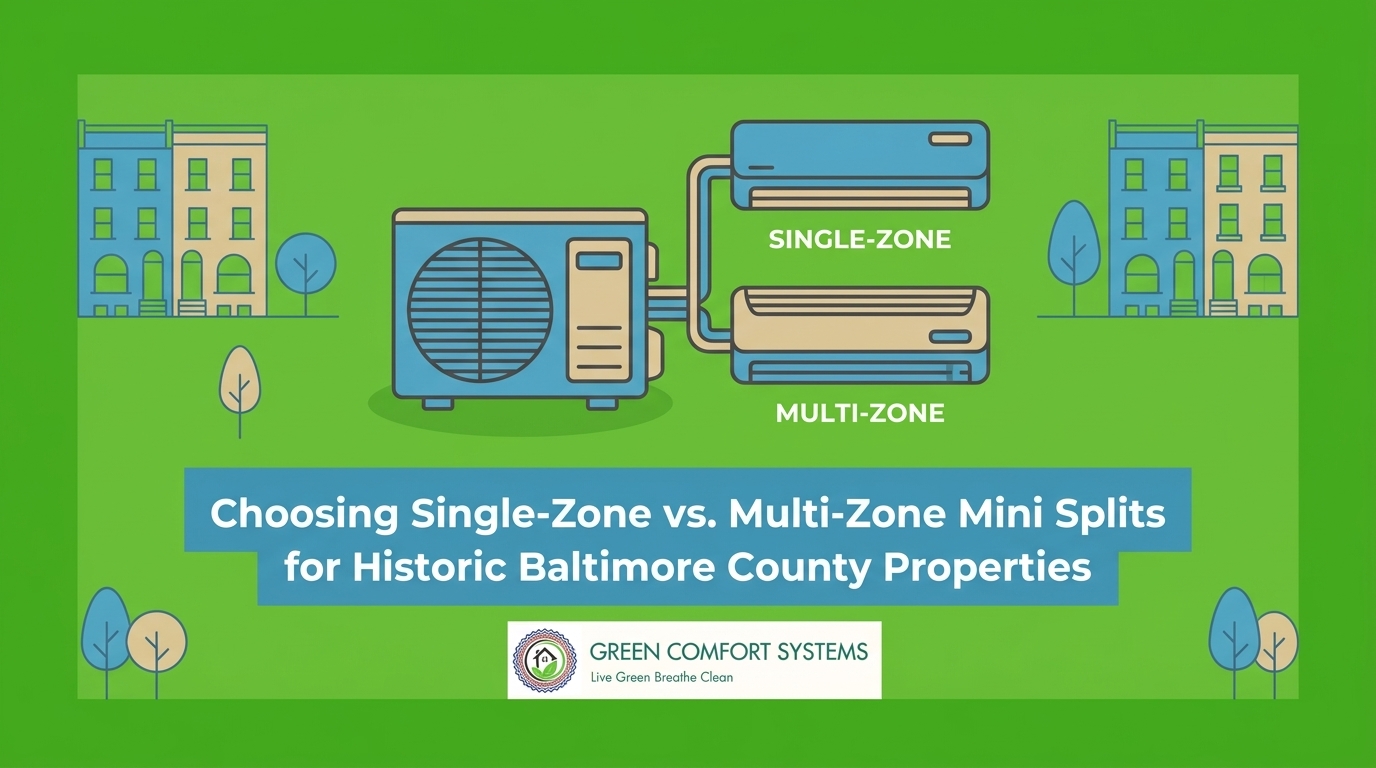 SINGLE-ZONE

MULTI-ZONE

Choosing Single-Zone vs. Multi-Zone Mini Splits for Historic Baltimore County Properties

GREEN COMFORT SYSTEMS
Live Green Breathe Clean